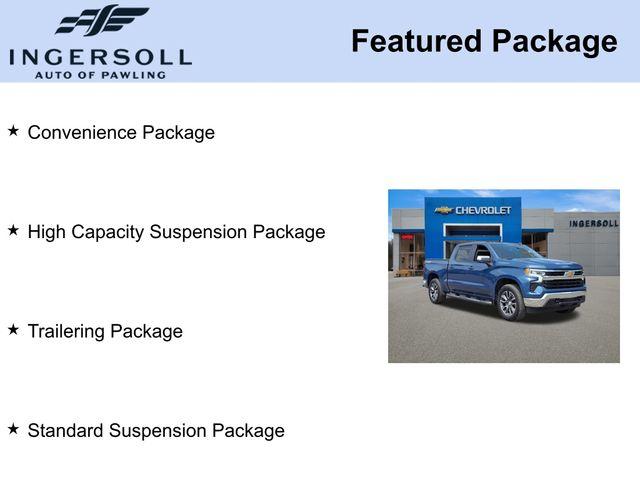 INGERSOLL
AUTO OF PAWLING

Featured Package

★ Convenience Package

★ High Capacity Suspension Package

★ Trailering Package

★ Standard Suspension Package

CHEVROLET

INGERSOLL